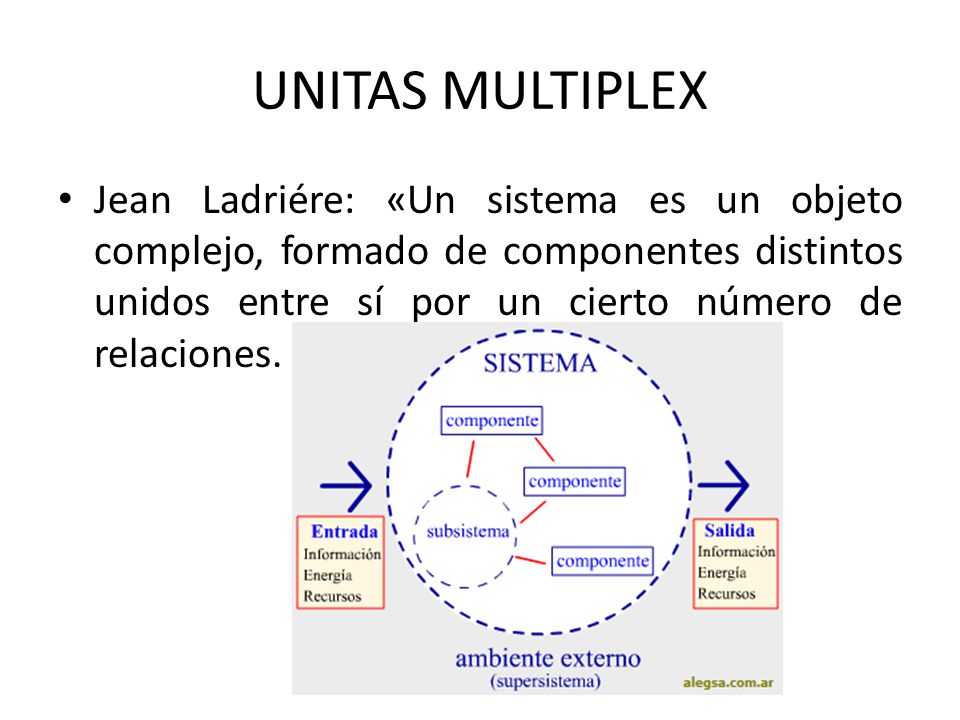 UNITAS MULTIPLEX

• Jean Ladriére: «Un sistema es un objeto complejo, formado de componentes distintos unidos entre sí por un cierto número de relaciones.

SISTEMA

componente

componente

subsistema

componente

Entrada
Información
Energía
Recursos

Salida
Información
Energía
Recursos

ambiente externo
(supersistema)

alegsa.com.ar